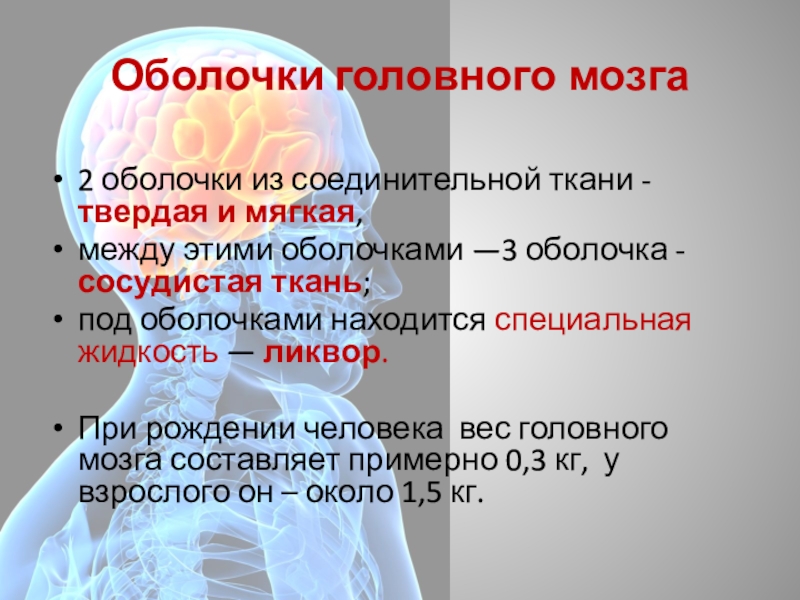 Оболочки головного мозга

• 2 оболочки из соединительной ткани - твердая и мягкая,
• между этими оболочками —3 оболочка - сосудистая ткань;
• под оболочками находится специальная жидкость — ликвор.

• При рождении человека вес головного мозга составляет примерно 0,3 кг, у взрослого он – около 1,5 кг.